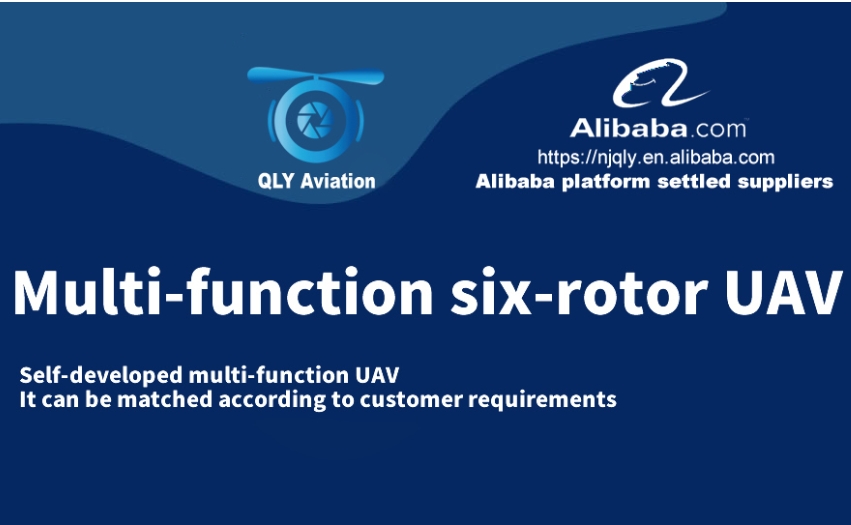 QLY Aviation

Alibaba.com
https://njqly.en.alibaba.com
Alibaba platform settled suppliers

Multi-function six-rotor UAV

Self-developed multi-function UAV
It can be matched according to customer requirements